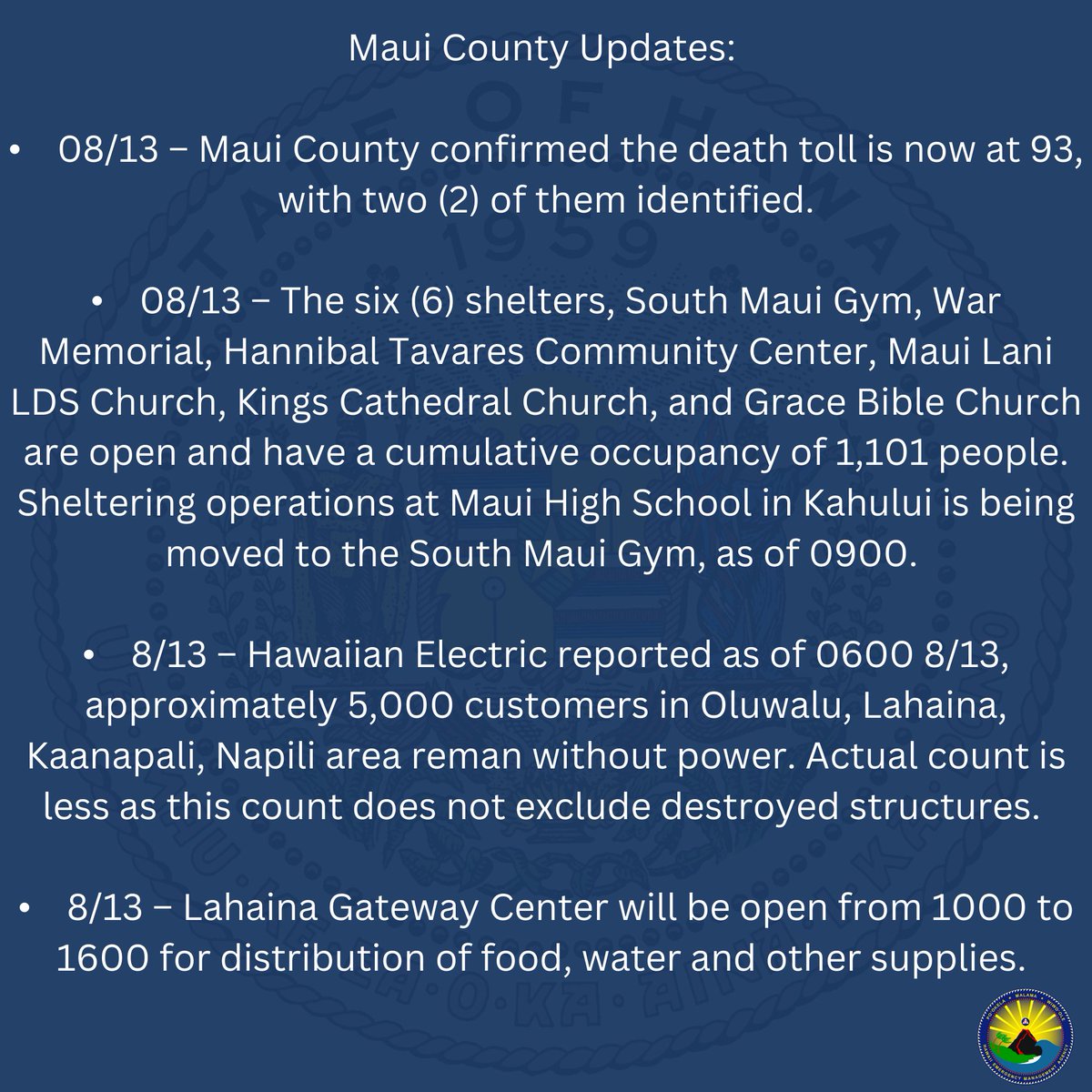 Maui County Updates:

• 08/13 – Maui County confirmed the death toll is now at 93, with two (2) of them identified.

• 08/13 – The six (6) shelters, South Maui Gym, War Memorial, Hannibal Tavares Community Center, Maui Lani LDS Church, Kings Cathedral Church, and Grace Bible Church are open and have a cumulative occupancy of 1,101 people. Sheltering operations at Maui High School in Kahului is being moved to the South Maui Gym, as of 0900.

• 8/13 – Hawaiian Electric reported as of 0600 8/13, approximately 5,000 customers in Oluwalu, Lahaina, Kaanapali, Napili area reman without power. Actual count is less as this count does not exclude destroyed structures.

• 8/13 – Lahaina Gateway Center will be open from 1000 to 1600 for distribution of food, water and other supplies.